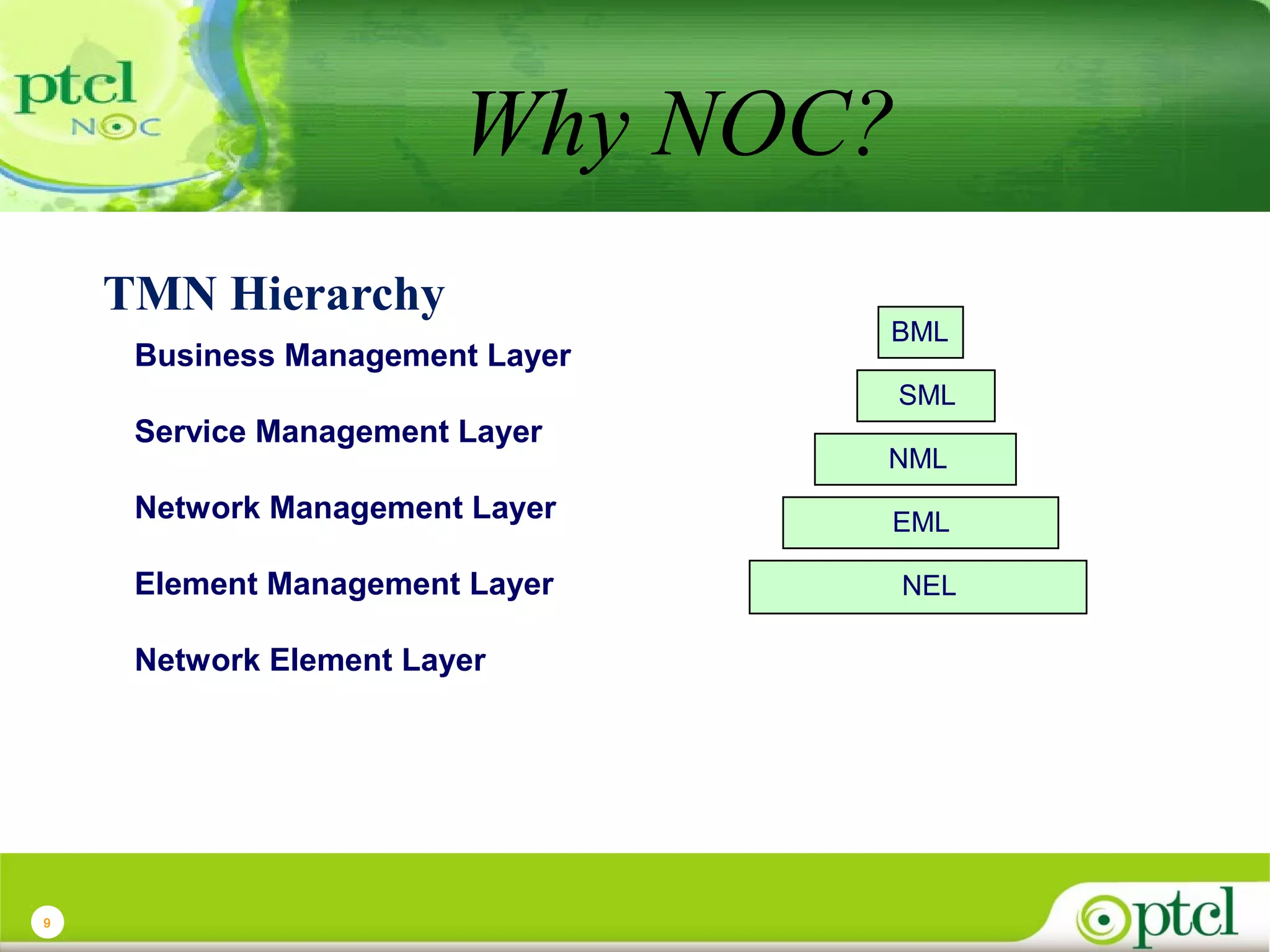 ptcl
NOC

Why NOC?

TMN Hierarchy

Business Management Layer

Service Management Layer

Network Management Layer

Element Management Layer

Network Element Layer

BML
SML
NML
EML
NEL

9

ptcl